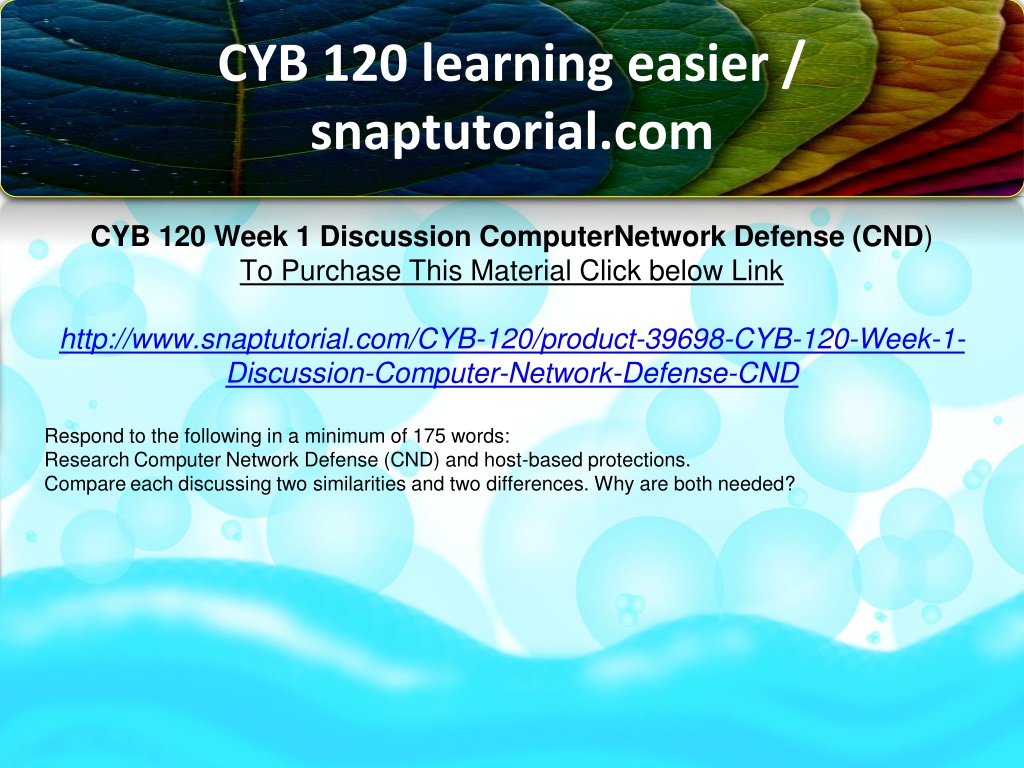 CYB 120 learning easier / snaptutorial.com

CYB 120 Week 1 Discussion ComputerNetwork Defense (CND)
To Purchase This Material Click below Link

http://www.snaptutorial.com/CYB-120/product-39698-CYB-120-Week-1-Discussion-Computer-Network-Defense-CND

Respond to the following in a minimum of 175 words:
Research Computer Network Defense (CND) and host-based protections.
Compare each discussing two similarities and two differences. Why are both needed?